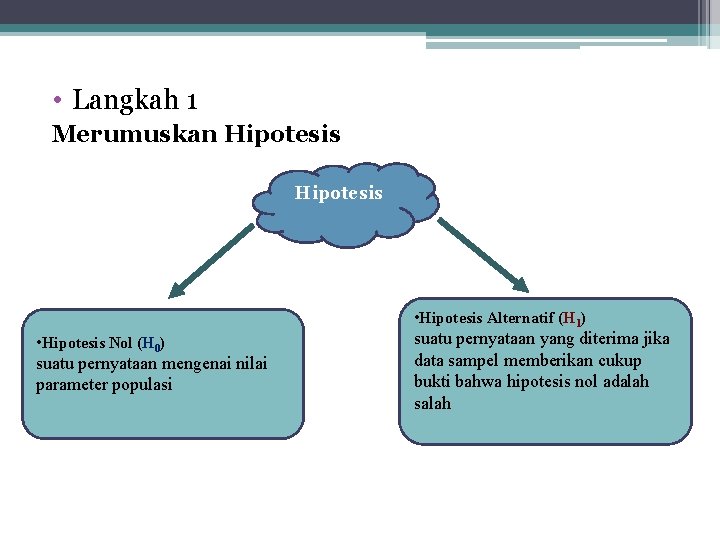 • Langkah 1

Merumuskan Hipotesis

Hipotesis

•Hipotesis Nol ($H_0$)
suatu pernyataan mengenai nilai parameter populasi

•Hipotesis Alternatif ($H_1$)
suatu pernyataan yang diterima jika data sampel memberikan cukup bukti bahwa hipotesis nol adalah salah